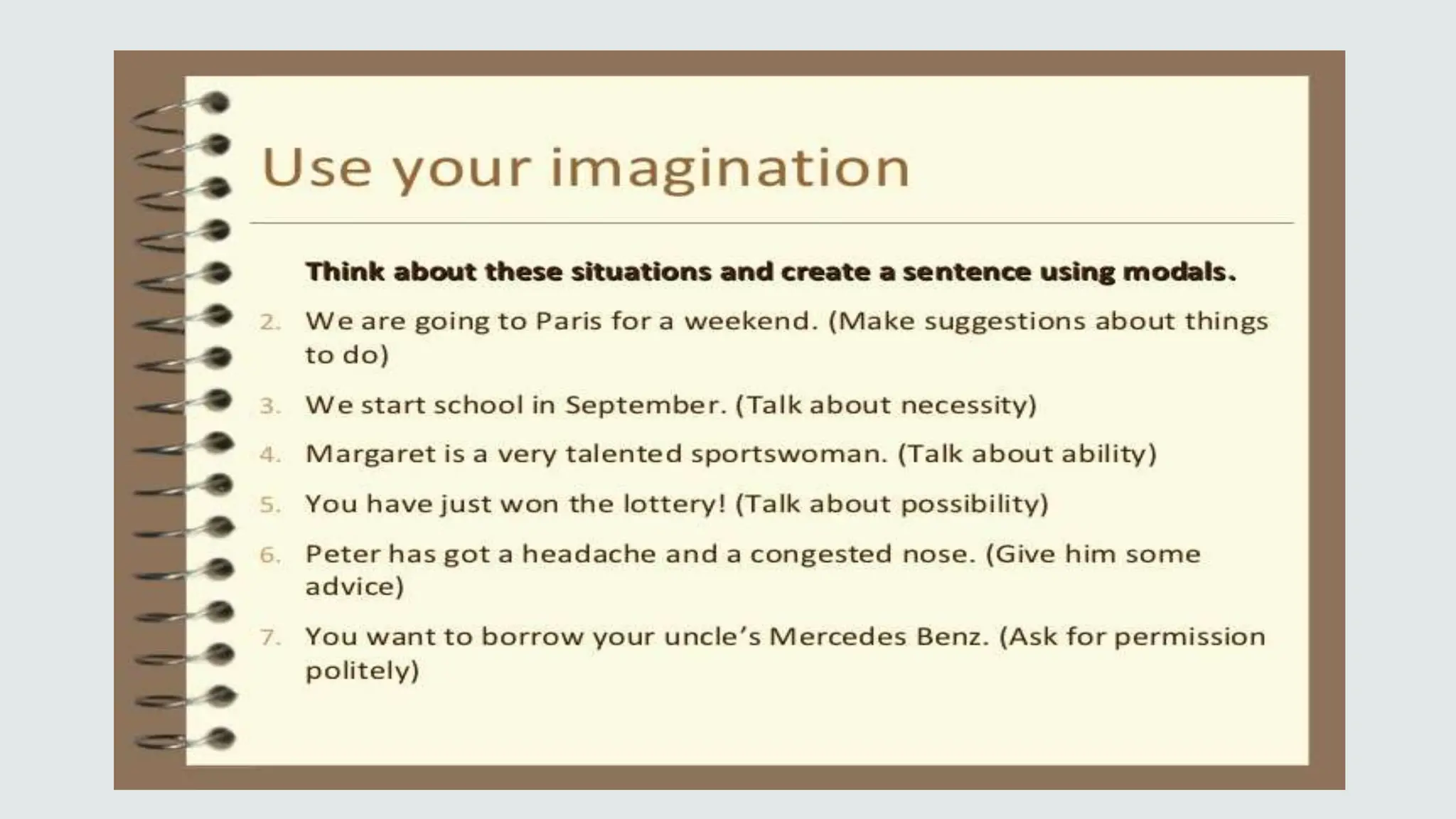 Use your imagination

Think about these situations and create a sentence using modals.

2. We are going to Paris for a weekend. (Make suggestions about things to do)

3. We start school in September. (Talk about necessity)

4. Margaret is a very talented sportswoman. (Talk about ability)

5. You have just won the lottery! (Talk about possibility)

6. Peter has got a headache and a congested nose. (Give him some advice)

7. You want to borrow your uncle's Mercedes Benz. (Ask for permission politely)